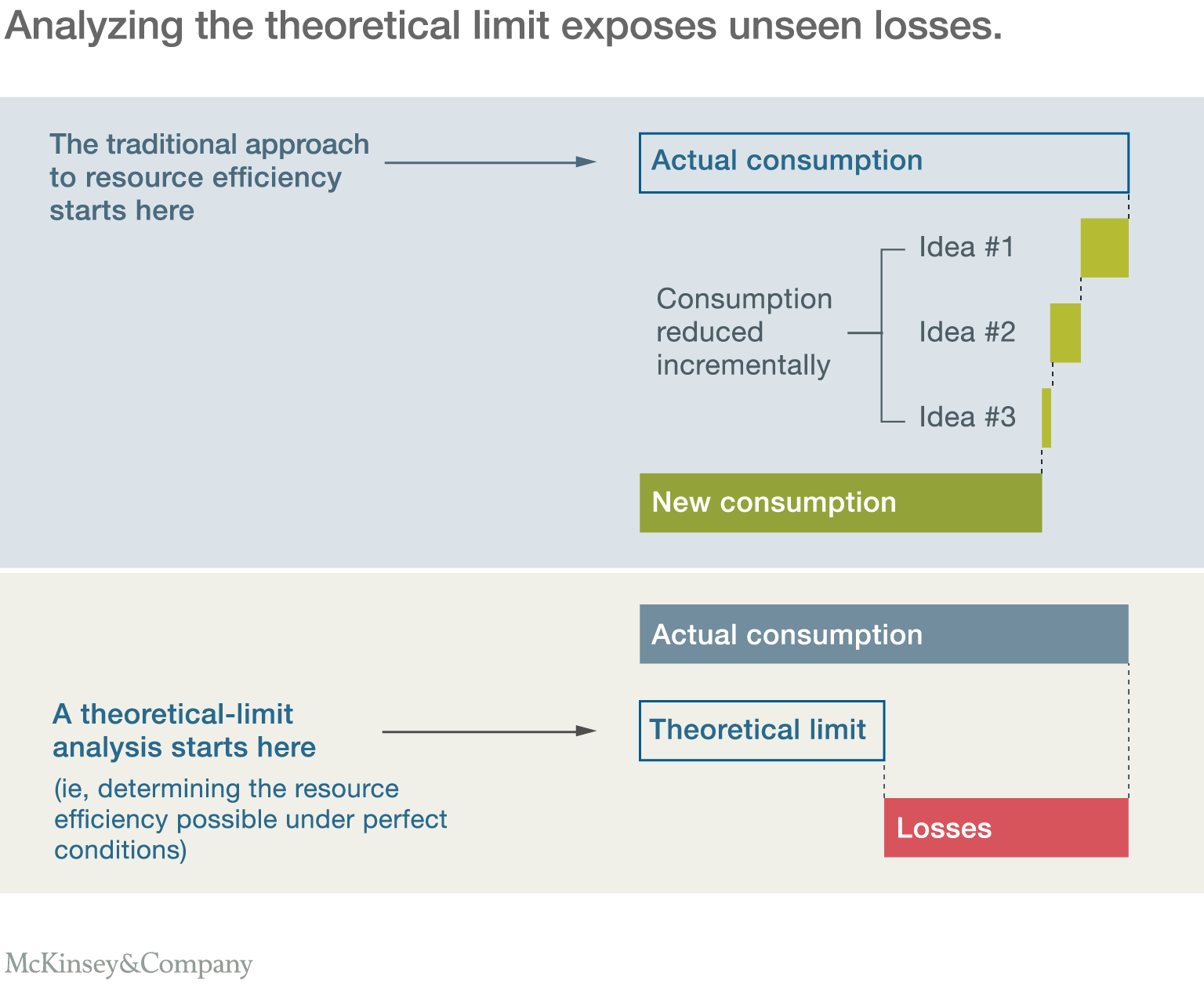 Analyzing the theoretical limit exposes unseen losses.

The traditional approach to resource efficiency starts here

Actual consumption

Consumption reduced incrementally

Idea #1

Idea #2

Idea #3

New consumption

Actual consumption

A theoretical-limit analysis starts here

(ie, determining the resource efficiency possible under perfect conditions)

Theoretical limit

Losses

McKinsey&Company